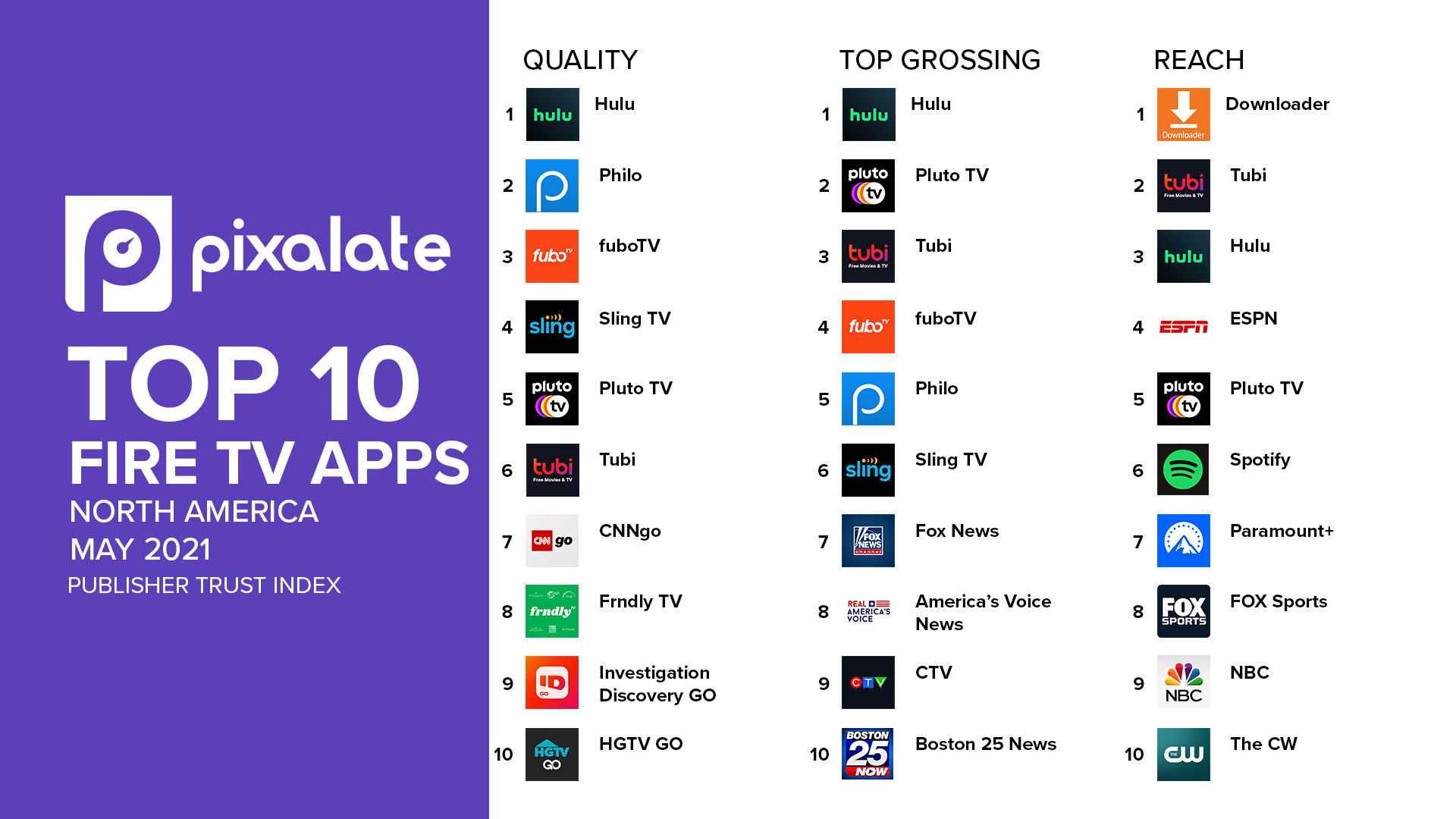 pixalate

TOP 10
FIRE TV APPS
NORTH AMERICA
MAY 2021
PUBLISHER TRUST INDEX

QUALITY

1 hulu Hulu
2 Philo
3 fubo TV fuboTV
4 sling Sling TV
5 pluto tv Pluto TV
6 tubi Free Movies & TV Tubi
7 CNN go CNNgo
8 frndly TV Frndly TV
9 ID GO Investigation Discovery GO
10 HGTV GO HGTV GO

TOP GROSSING

1 hulu Hulu
2 pluto tv Pluto TV
3 tubi Free Movies & TV Tubi
4 fubo TV fuboTV
5 Philo
6 sling Sling TV
7 FOX NEWS channel Fox News
8 REAL AMERICA'S VOICE America's Voice News
9 CTV CTV
10 BOSTON 25 NOW Boston 25 News

REACH

1 Downloader Downloader
2 tubi Free Movies & TV Tubi
3 hulu Hulu
4 ESPN ESPN
5 pluto tv Pluto TV
6 Spotify
7 Paramount+
8 FOX SPORTS FOX Sports
9 NBC NBC
10 THE CW The CW